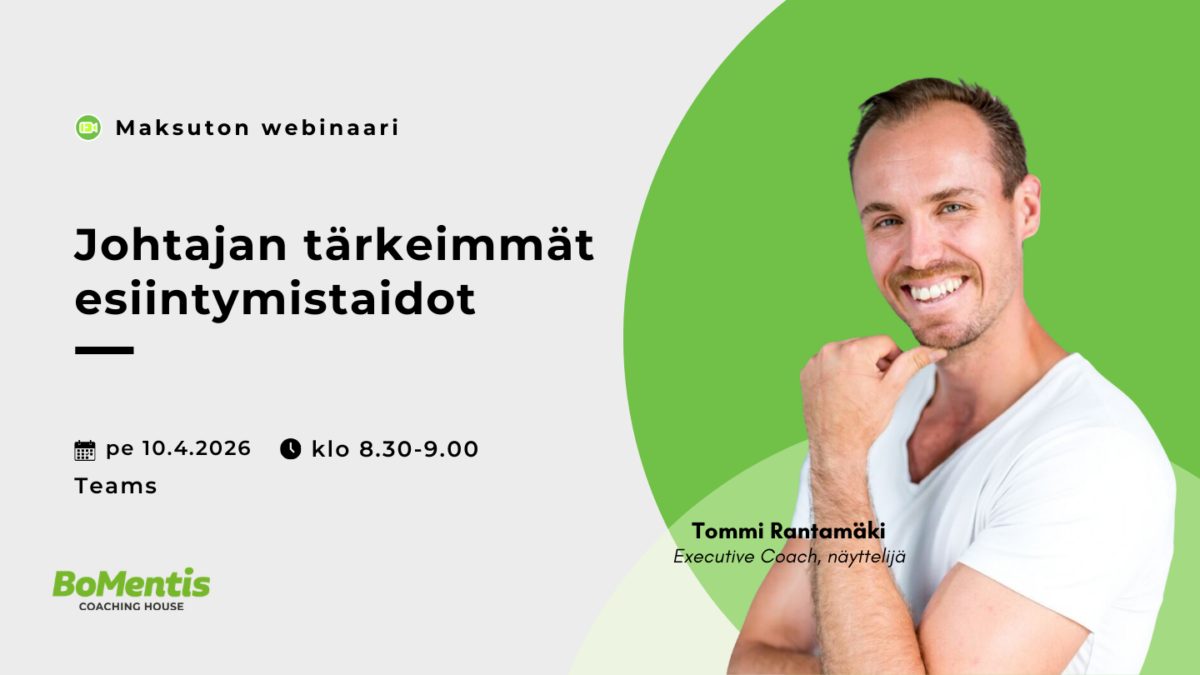 Maksuton webinaari

Johtajan tärkeimmät esiintymistaidot

pe 10.4.2026 klo 8.30-9.00
Teams

BoMentis
COACHING HOUSE

Tommi Rantamäki
Executive Coach, näyttelijä